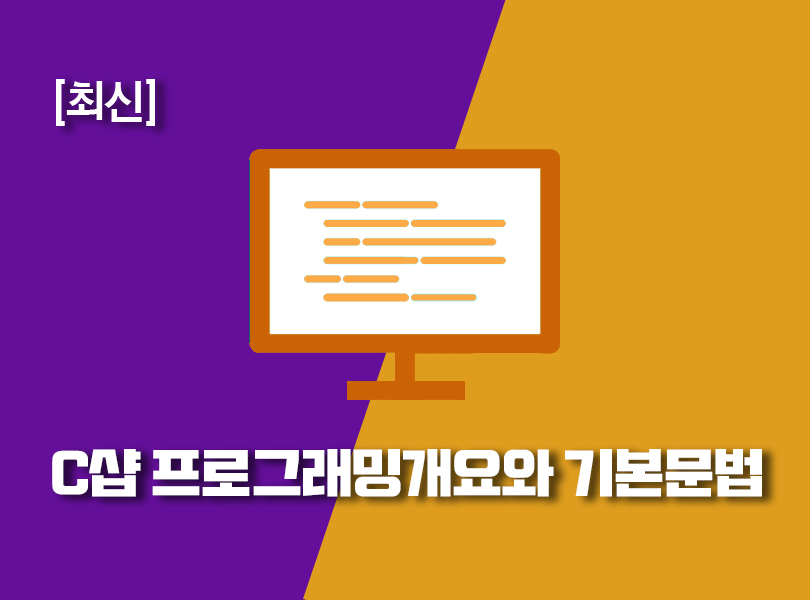 [최신]

C샵 프로그래밍개요와 기본문법